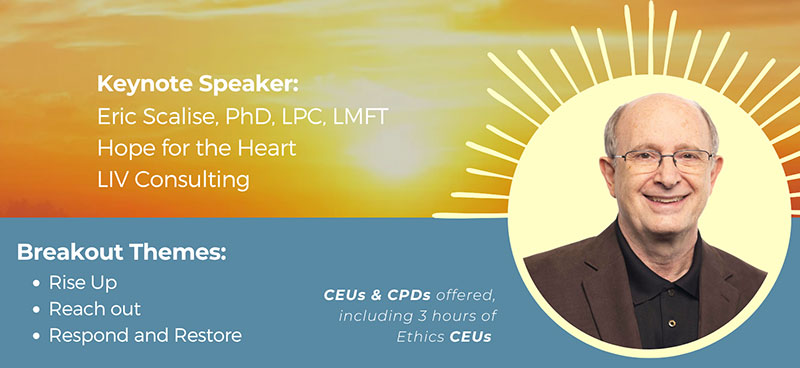 Keynote Speaker:
Eric Scalise, PhD, LPC, LMFT
Hope for the Heart
LIV Consulting

Breakout Themes:
• Rise Up
• Reach out
• Respond and Restore

CEUs & CPDs offered, including 3 hours of Ethics CEUs